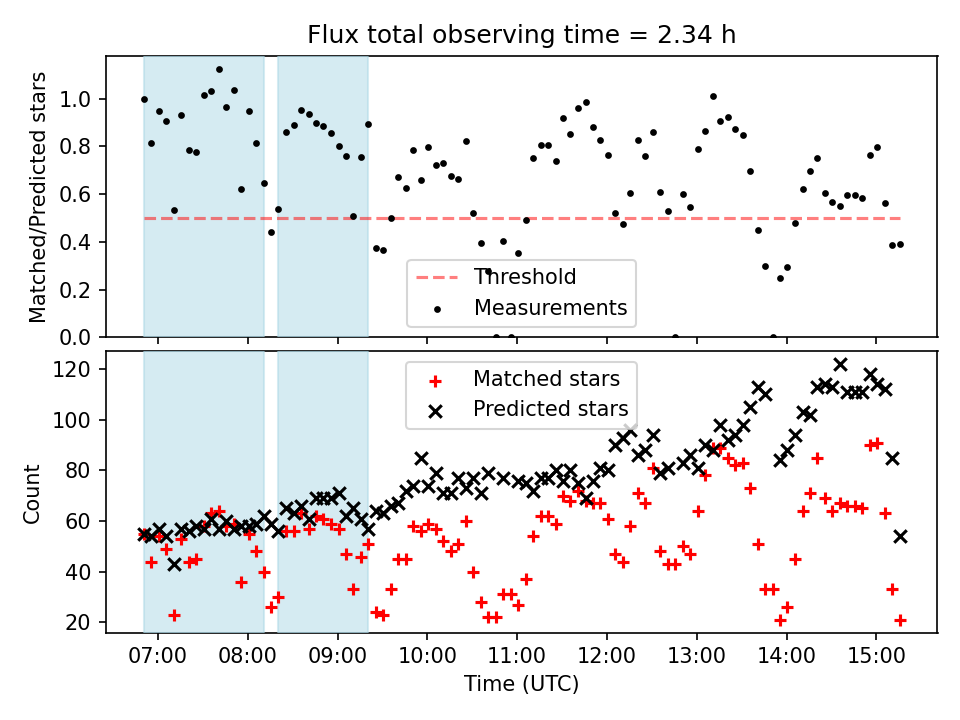 Flux total observing time = 2.34 h

Matched/Predicted stars

1.0
0.8
0.6
0.4
0.2
0.0

Threshold
Measurements

Count

120
100
80
60
40
20

Matched stars
Predicted stars

07:00 08:00 09:00 10:00 11:00 12:00 13:00 14:00 15:00

Time (UTC)